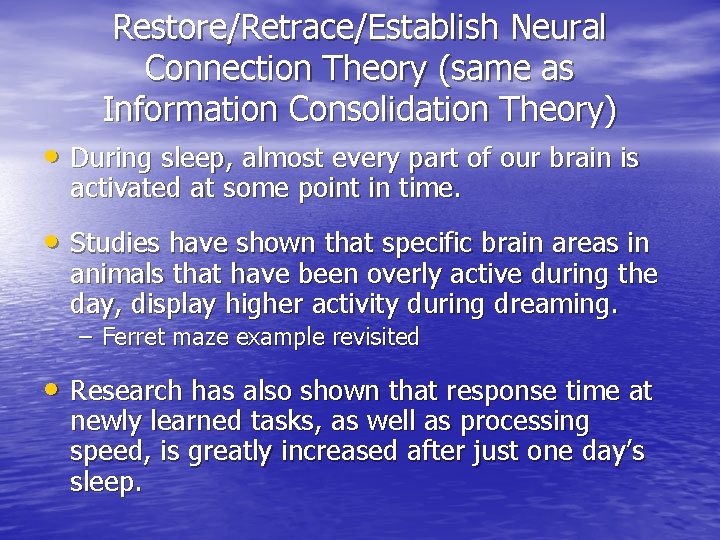 Restore/Retrace/Establish Neural Connection Theory (same as Information Consolidation Theory)

• During sleep, almost every part of our brain is activated at some point in time.

• Studies have shown that specific brain areas in animals that have been overly active during the day, display higher activity during dreaming.
– Ferret maze example revisited

• Research has also shown that response time at newly learned tasks, as well as processing speed, is greatly increased after just one day's sleep.